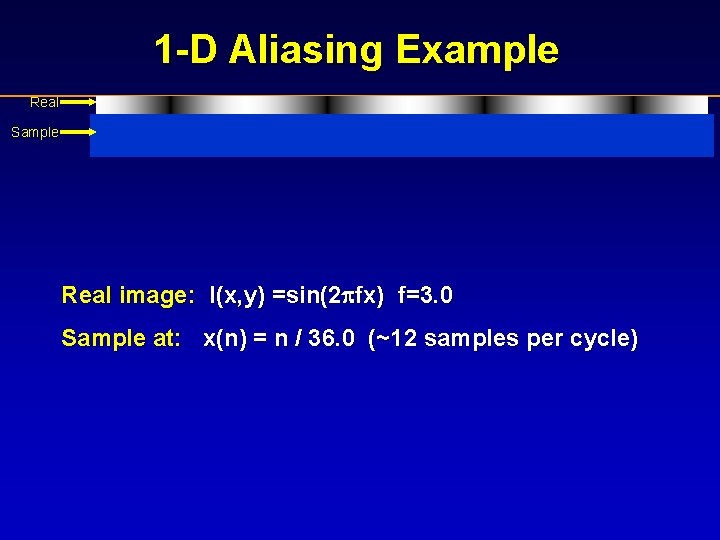 1-D Aliasing Example

Real

Sample

Real image: $I(x,y) = \sin(2\pi fx)$ $f=3.0$

Sample at: $x(n) = n / 36.0$ (~12 samples per cycle)